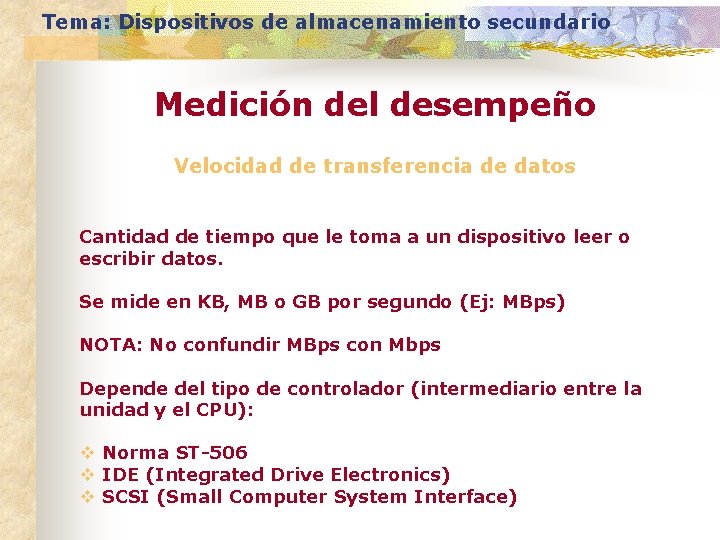 Tema: Dispositivos de almacenamiento secundario

Medición del desempeño

Velocidad de transferencia de datos

Cantidad de tiempo que le toma a un dispositivo leer o escribir datos.

Se mide en KB, MB o GB por segundo (Ej: MBps)

NOTA: No confundir MBps con Mbps

Depende del tipo de controlador (intermediario entre la unidad y el CPU):

❖ Norma ST-506
❖ IDE (Integrated Drive Electronics)
❖ SCSI (Small Computer System Interface)